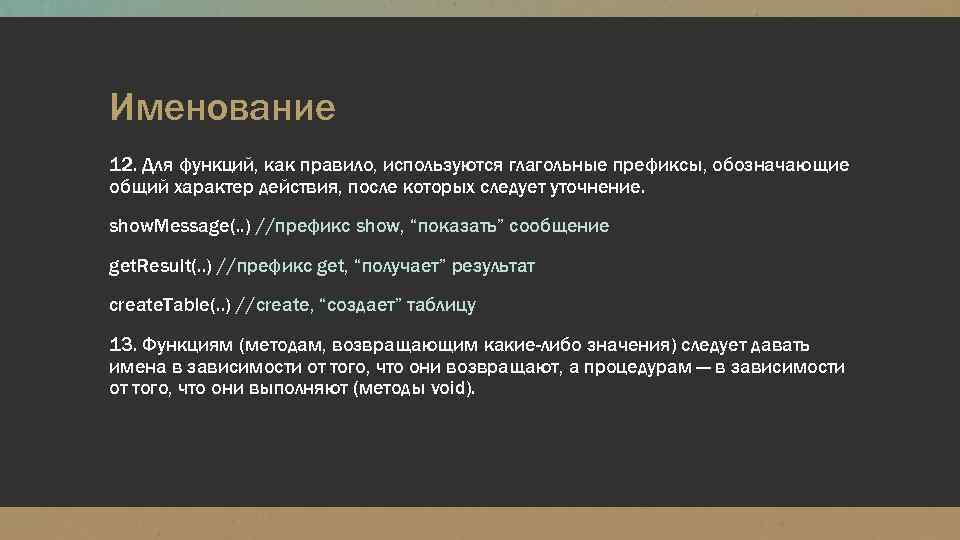 Именование

12. Для функций, как правило, используются глагольные префиксы, обозначающие общий характер действия, после которых следует уточнение.

showMessage(..) //префикс show, “показать” сообщение

getResult(..) //префикс get, “получает” результат

createTable(..) //create, “создает” таблицу

13. Функциям (методам, возвращающим какие-либо значения) следует давать имена в зависимости от того, что они возвращают, а процедурам — в зависимости от того, что они выполняют (методы void).